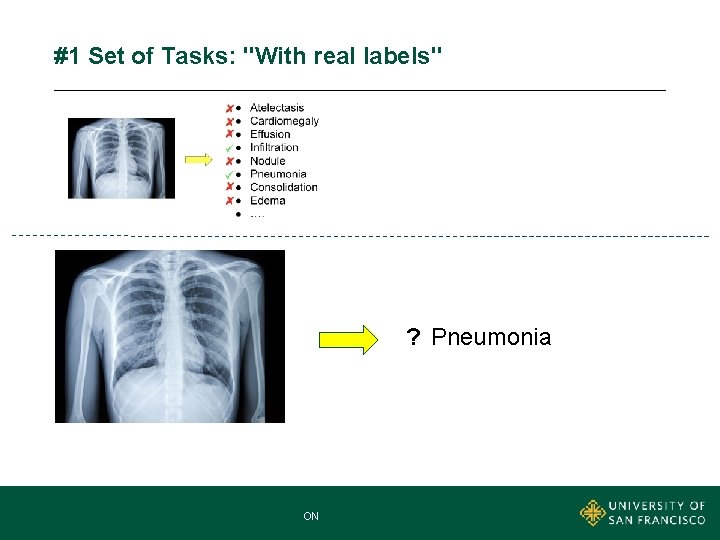 #1 Set of Tasks: "With real labels"

✗ • Atelectasis
✗ • Cardiomegaly
✗ • Effusion
✓ • Infiltration
✗ • Nodule
✓ • Pneumonia
✗ • Consolidation
✗ • Edema
• ....

? Pneumonia

ON

UNIVERSITY OF SAN FRANCISCO